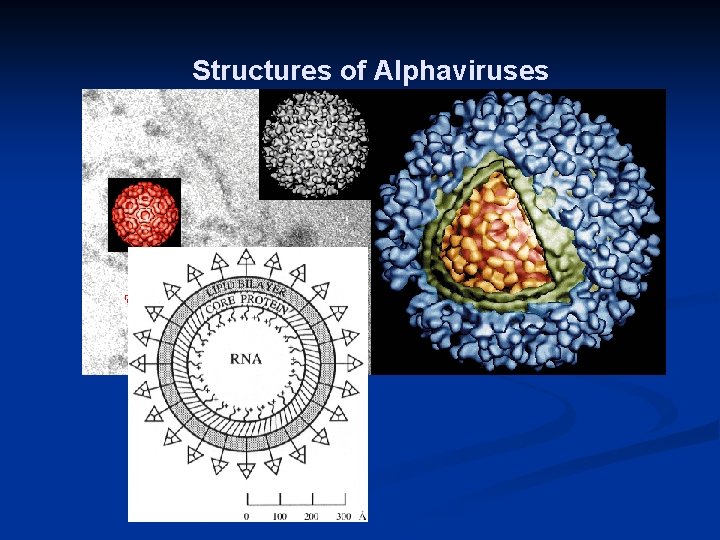 Structures of Alphaviruses

LIPID BILAYER
CORE PROTEIN
RNA

0 100 200 300 Å